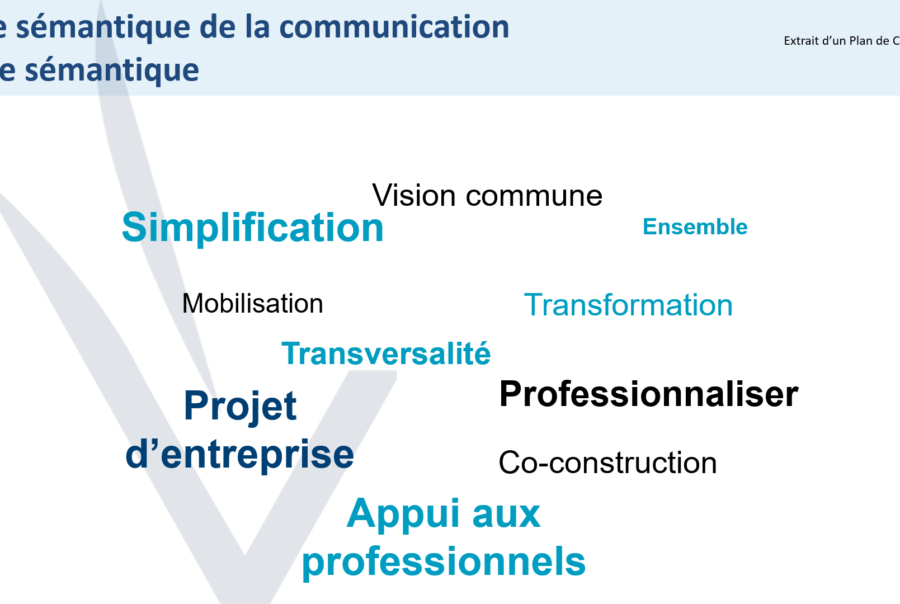 e sémantique de la communication
e sémantique

Extrait d'un Plan de C

Vision commune

Simplification

Ensemble

Mobilisation

Transformation

Transversalité

Projet d'entreprise

Professionnaliser

Co-construction

Appui aux professionnels